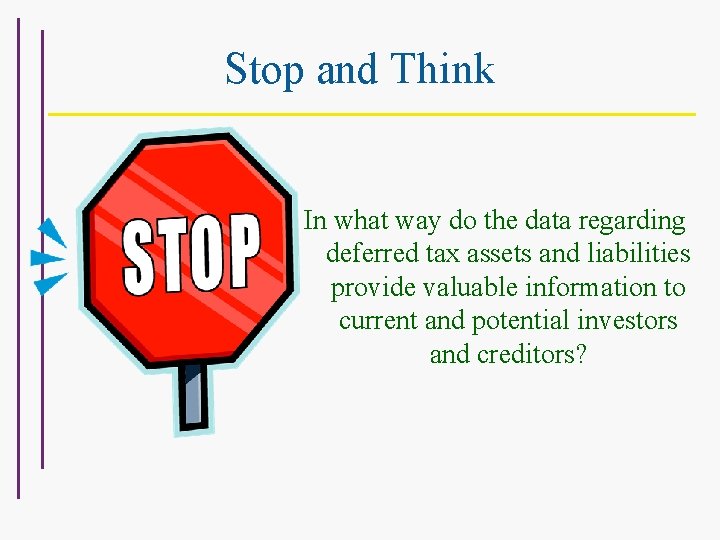 Stop and Think

STOP

In what way do the data regarding deferred tax assets and liabilities provide valuable information to current and potential investors and creditors?